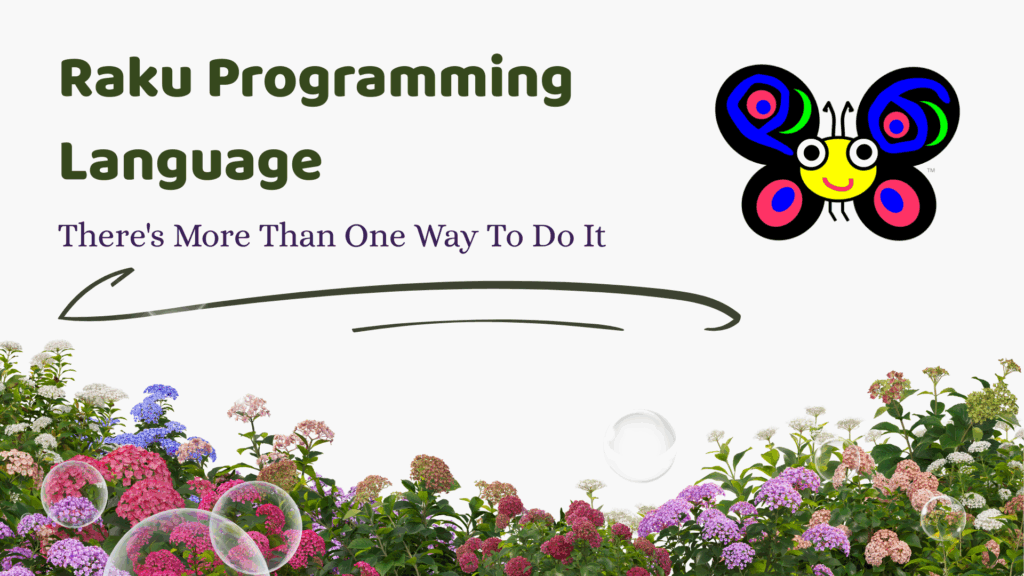 Raku Programming Language

There's More Than One Way To Do It

™